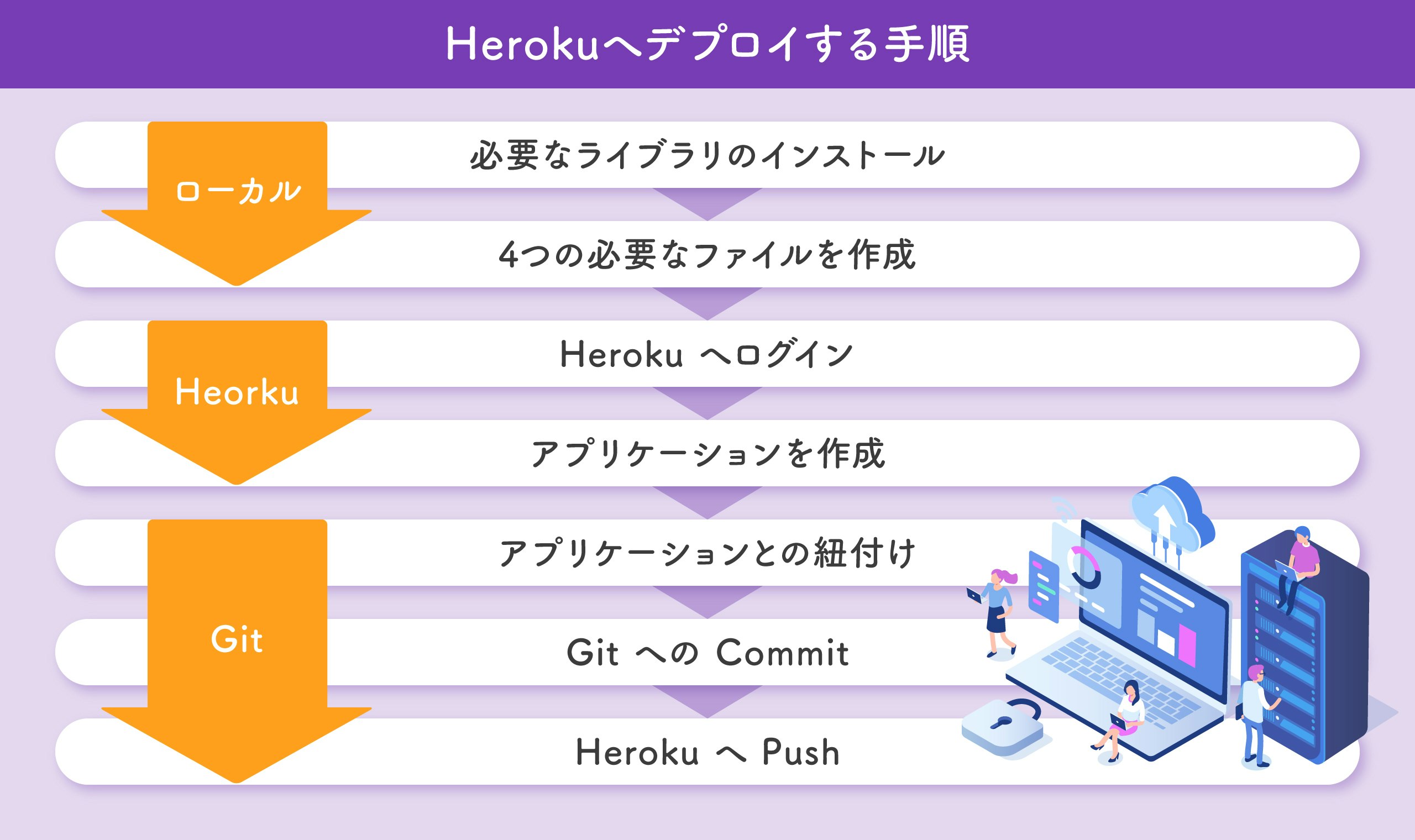 Herokuへデプロイする手順

ローカル

必要なライブラリのインストール

4つの必要なファイルを作成

Heorku

Heroku へログイン

アプリケーションを作成

Git

アプリケーションとの紐付け

Git への Commit

Heroku へ Push